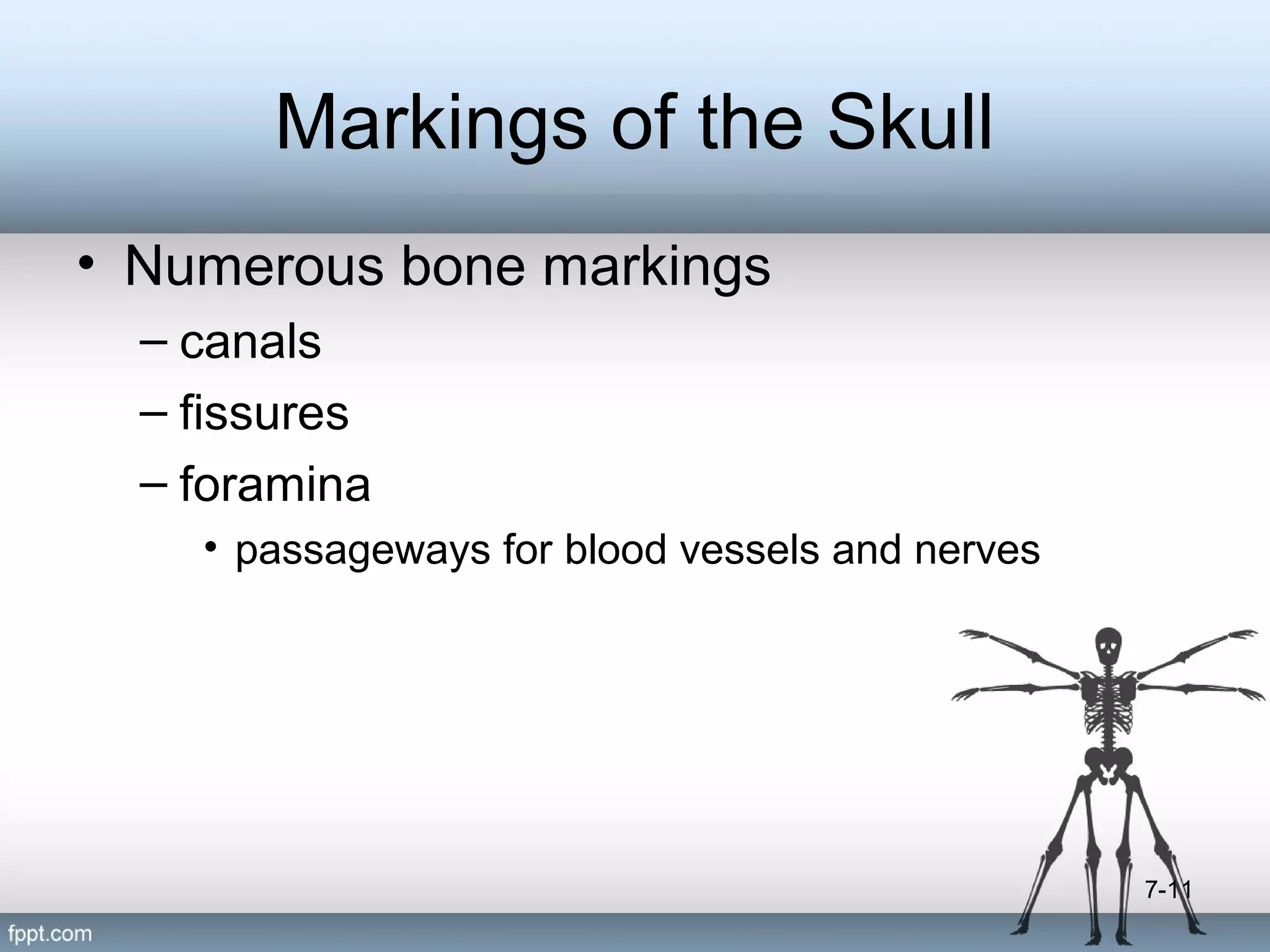 Markings of the Skull

• Numerous bone markings
– canals
– fissures
– foramina
• passageways for blood vessels and nerves

7-11

fppt.com